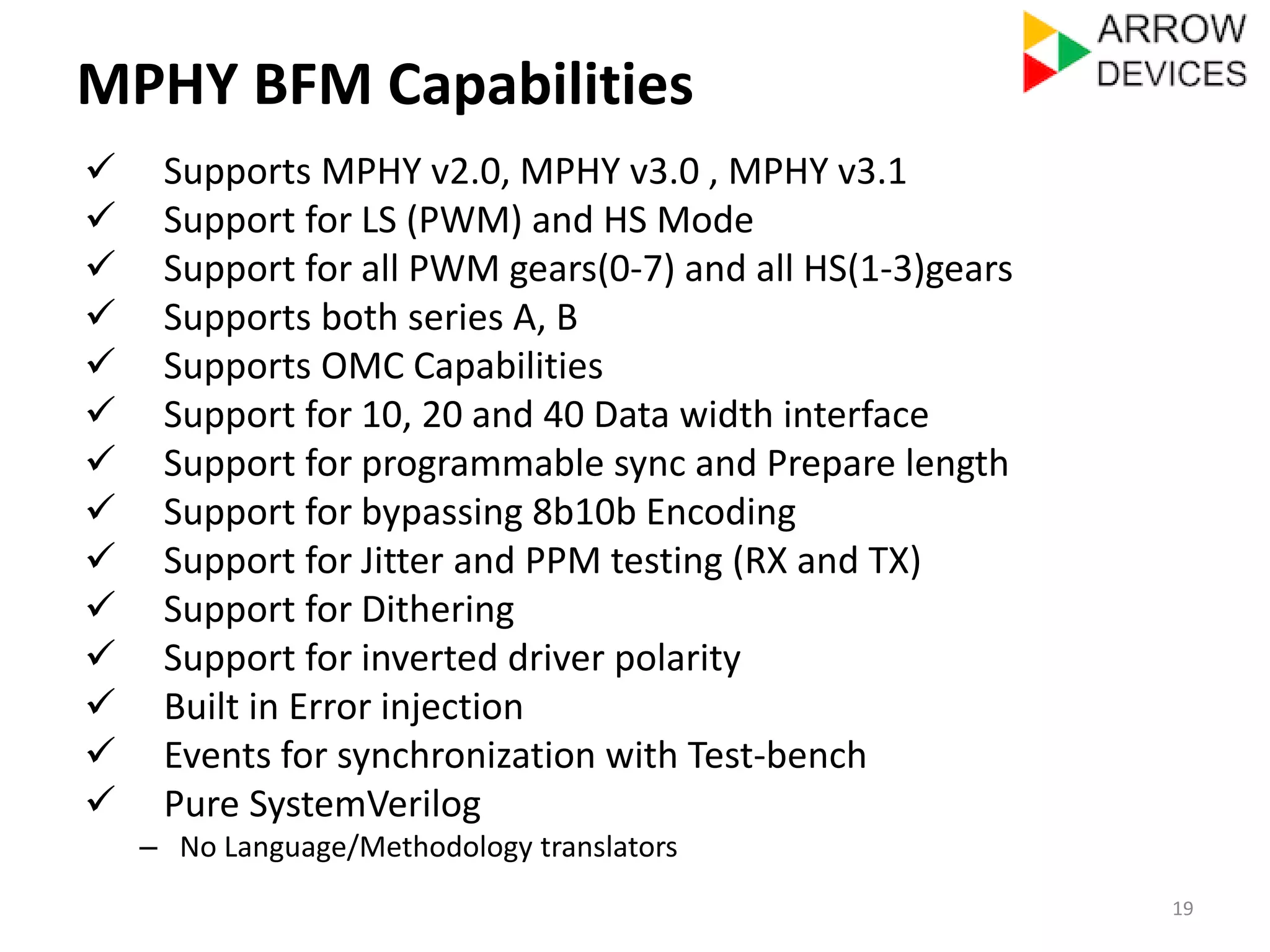 ARROW DEVICES

MPHY BFM Capabilities

✓ Supports MPHY v2.0, MPHY v3.0 , MPHY v3.1
✓ Support for LS (PWM) and HS Mode
✓ Support for all PWM gears(0-7) and all HS(1-3)gears
✓ Supports both series A, B
✓ Supports OMC Capabilities
✓ Support for 10, 20 and 40 Data width interface
✓ Support for programmable sync and Prepare length
✓ Support for bypassing 8b10b Encoding
✓ Support for Jitter and PPM testing (RX and TX)
✓ Support for Dithering
✓ Support for inverted driver polarity
✓ Built in Error injection
✓ Events for synchronization with Test-bench
✓ Pure SystemVerilog
– No Language/Methodology translators

19